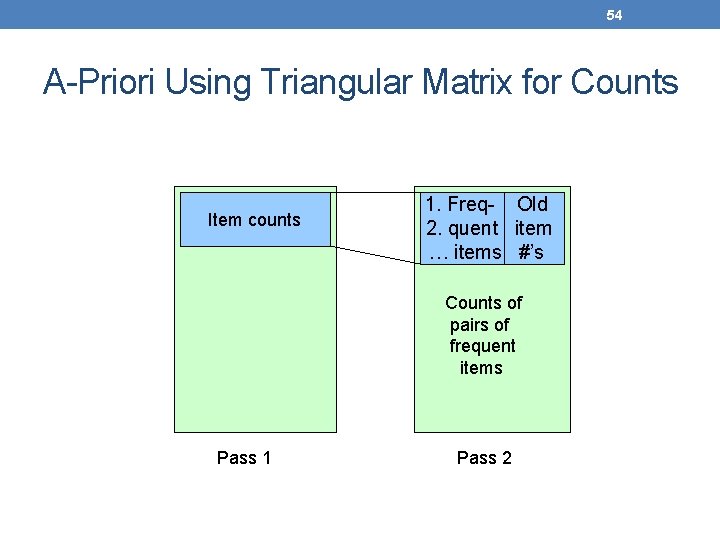 54

A-Priori Using Triangular Matrix for Counts

Item counts

1. Freq-
2. quent
… items

Old
item
#'s

Counts of pairs of frequent items

Pass 1

Pass 2